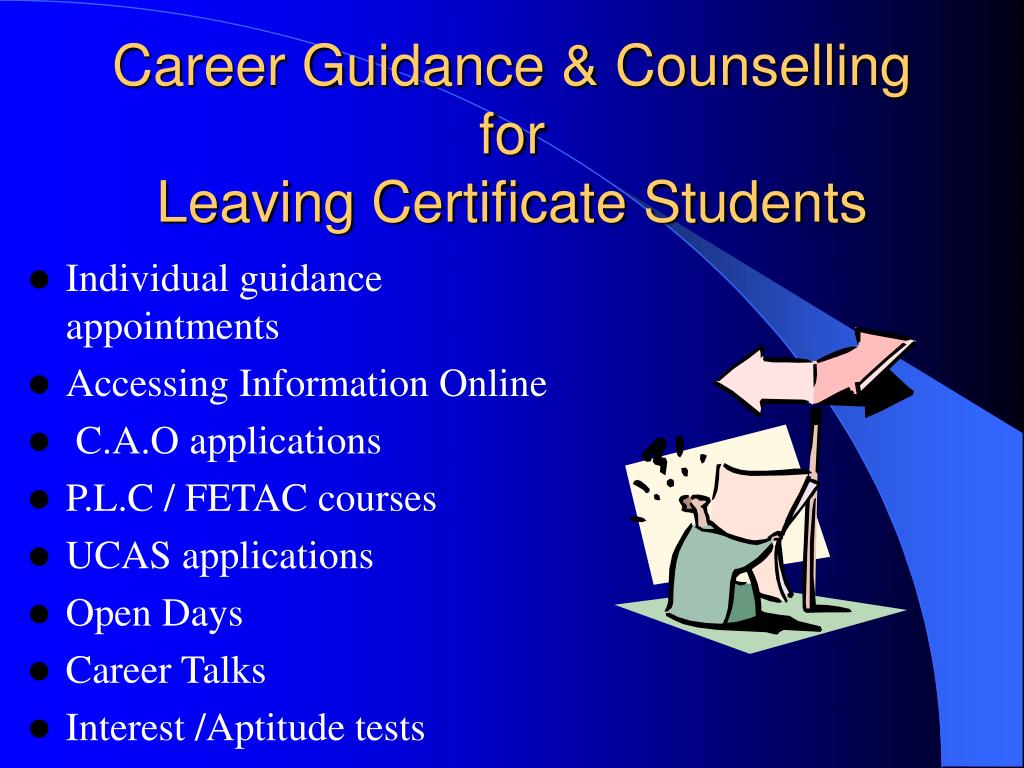 Career Guidance & Counselling for Leaving Certificate Students

- Individual guidance appointments
- Accessing Information Online
- C.A.O applications
- P.L.C / FETAC courses
- UCAS applications
- Open Days
- Career Talks
- Interest /Aptitude tests